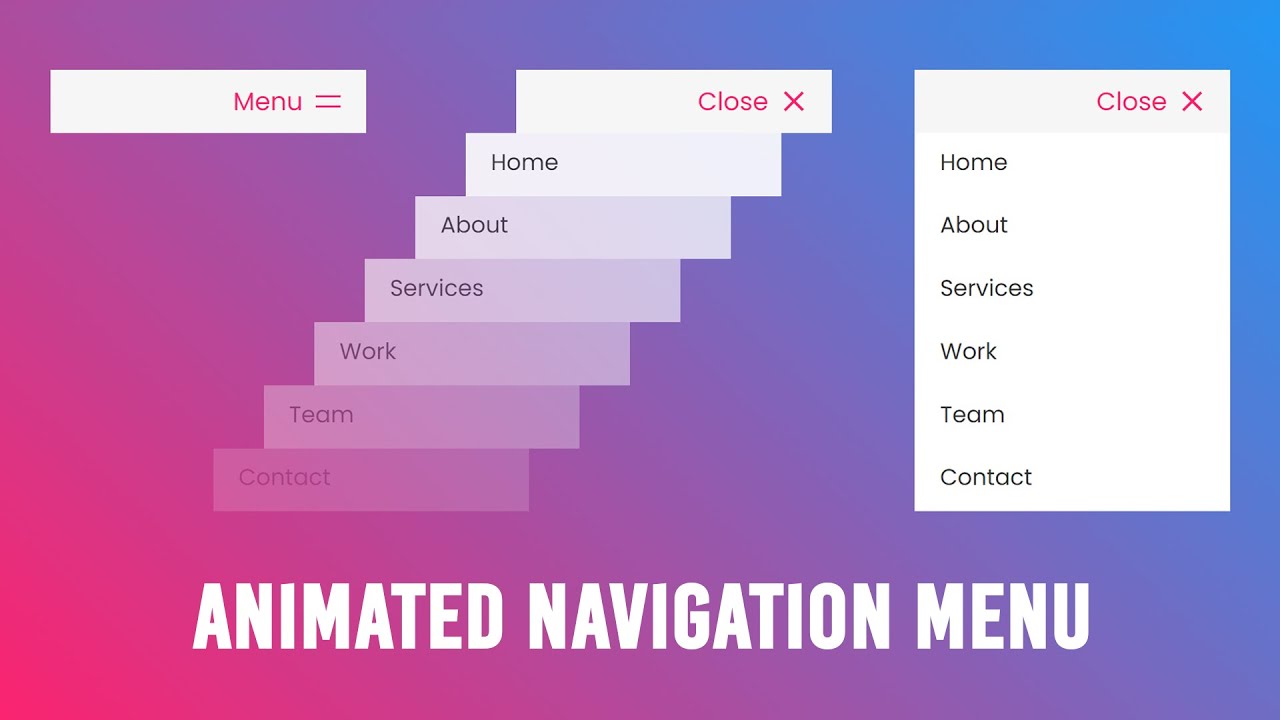 Menu

Close
Home
About
Services
Work
Team
Contact

Close
Home
About
Services
Work
Team
Contact

ANIMATED NAVIGATION MENU